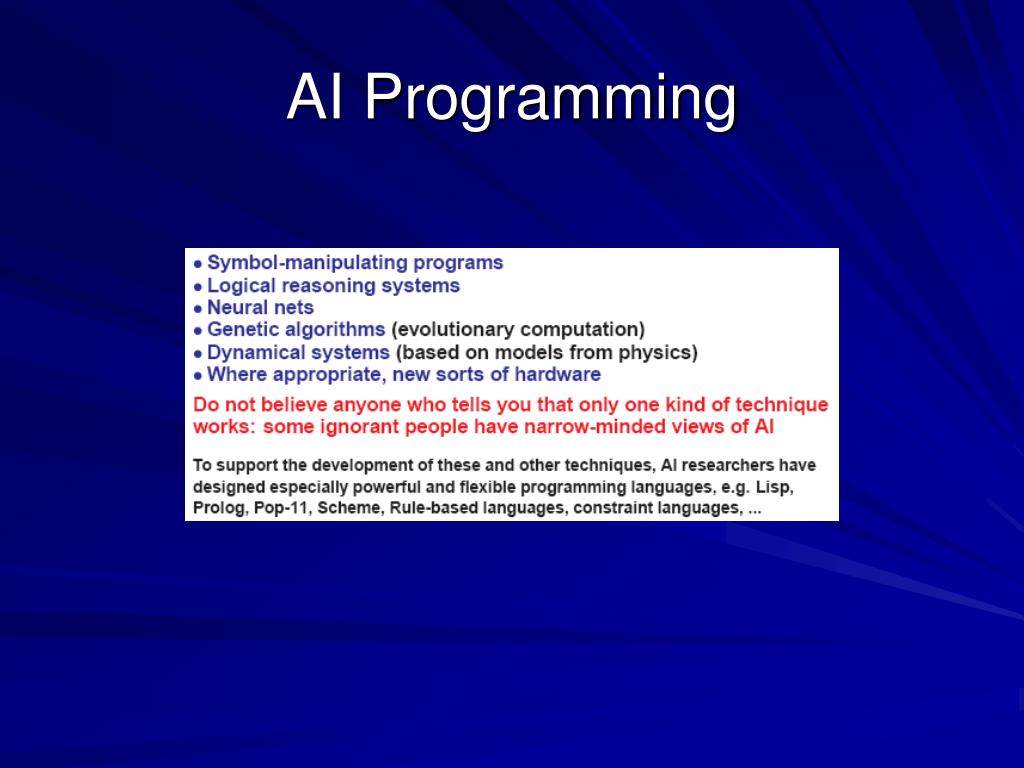 AI Programming

• Symbol-manipulating programs
• Logical reasoning systems
• Neural nets
• Genetic algorithms (evolutionary computation)
• Dynamical systems (based on models from physics)
• Where appropriate, new sorts of hardware

Do not believe anyone who tells you that only one kind of technique works: some ignorant people have narrow-minded views of AI

To support the development of these and other techniques, AI researchers have designed especially powerful and flexible programming languages, e.g. Lisp, Prolog, Pop-11, Scheme, Rule-based languages, constraint languages, ...